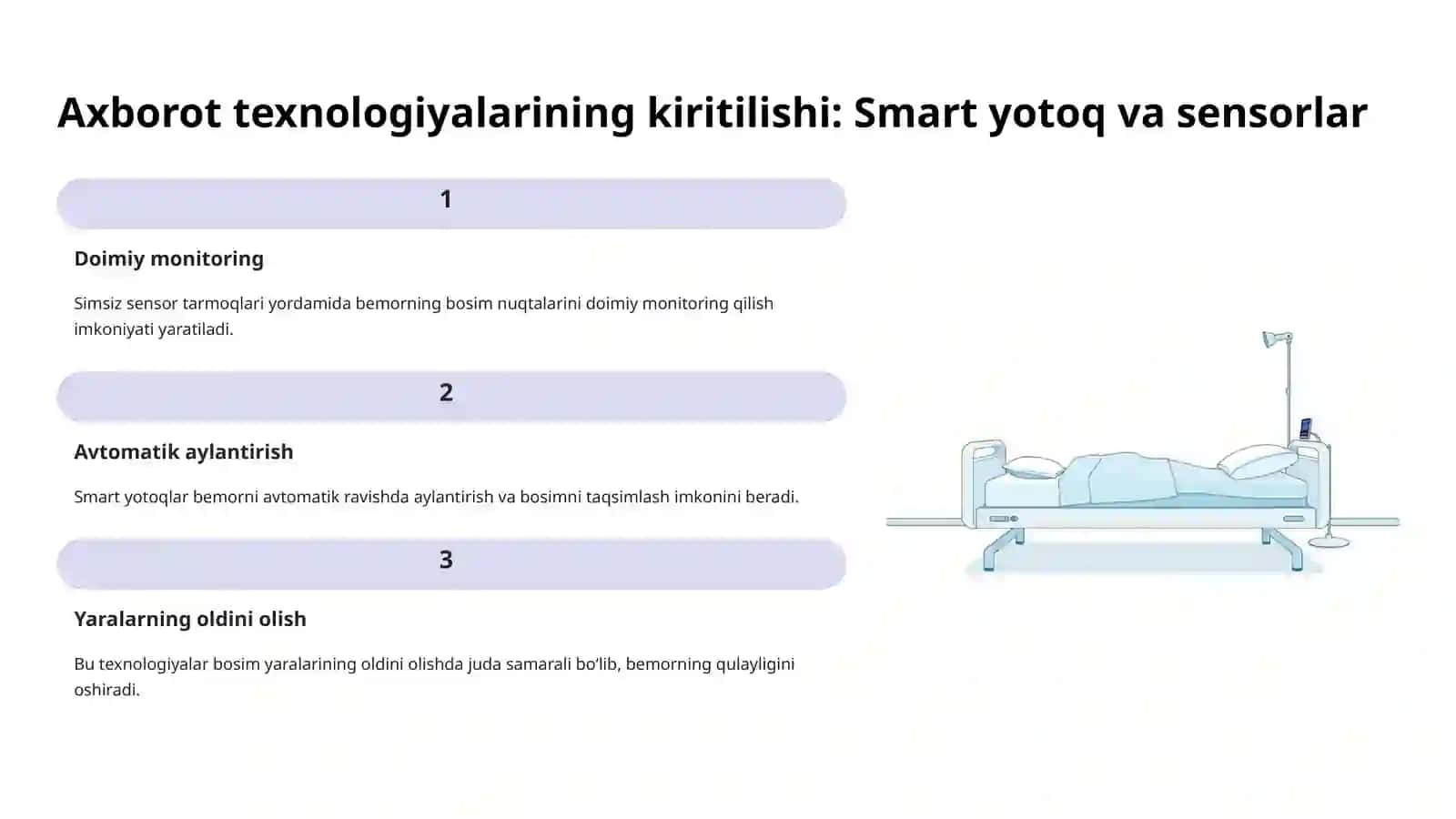 Axborot texnologiyalarining kiritilishi: Smart yotoq va sensorlar

1

Doimiy monitoring

Simsiz sensor tarmoqlari yordamida bemorning bosim nuqtalarini doimiy monitoring qilish imkoniyati yaratiladi.

2

Avtomatik aylantirish

Smart yotoqlar bemorni avtomatik ravishda aylantirish va bosimni taqsimlash imkonini beradi.

3

Yaralarning oldini olish

Bu texnologiyalar bosim yaralarining oldini olishda juda samarali bo'lib, bemorning qulayligini oshiradi.